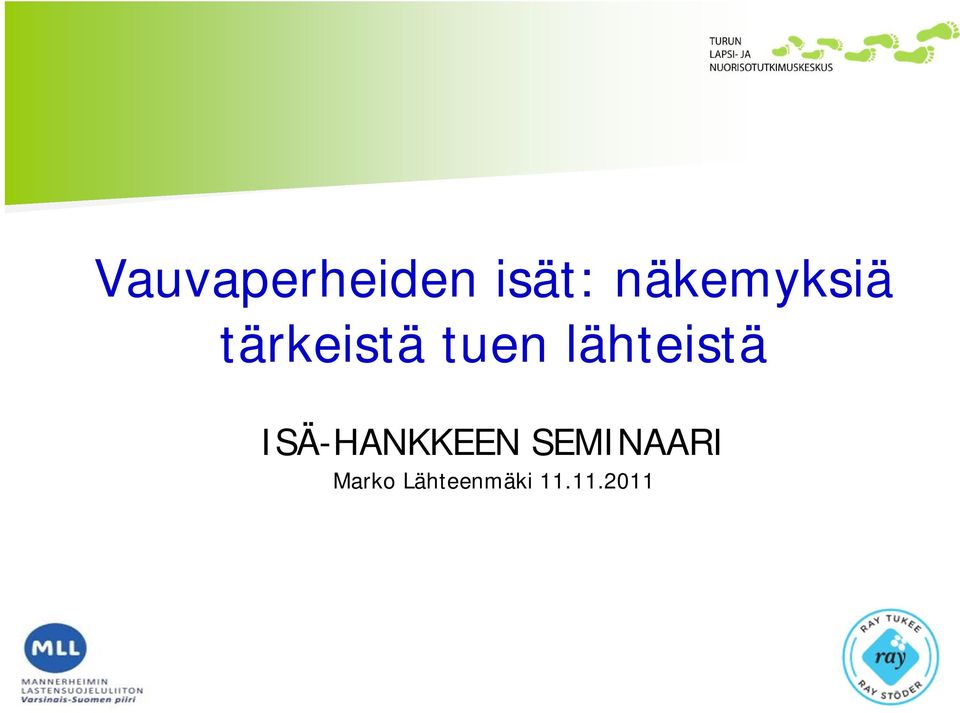 TURUN
LAPSI- JA
NUORISOTUTKIMUSKESKUS

Vauvaperheiden isät: näkemyksiä tärkeistä tuen lähteistä

ISÄ-HANKKEEN SEMINAARI

Marko Lähteenmäki 11.11.2011

MLL
MANNERHEIMIN
LASTENSUOJELULIITON
Varsinais-Suomen piiri

RAY TUKEE
ray
RAY STÖDER